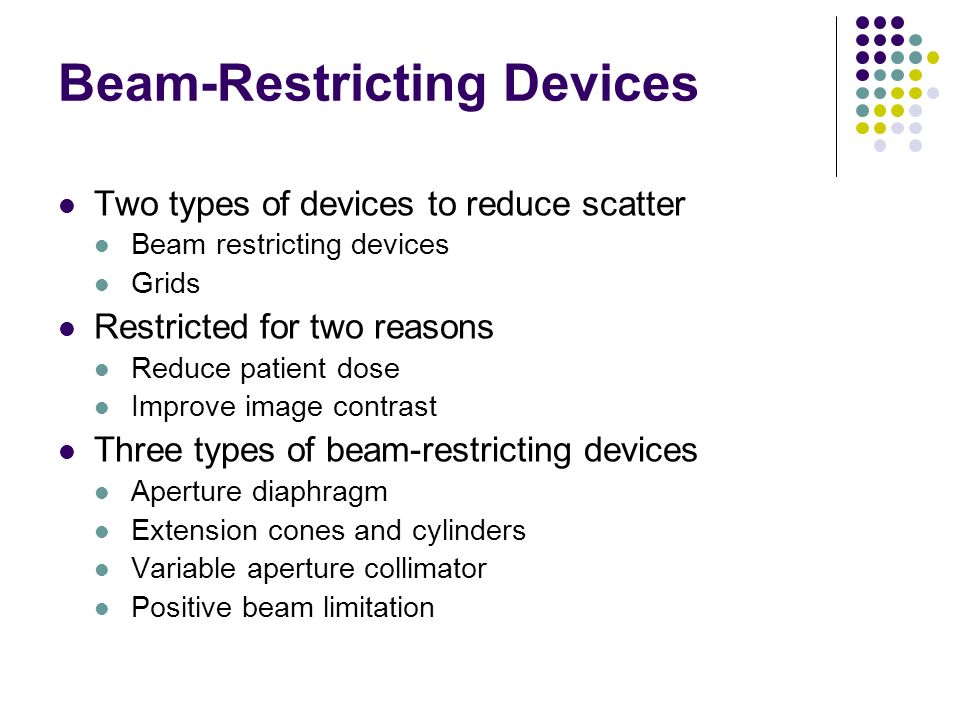 Beam-Restricting Devices

- Two types of devices to reduce scatter
  - Beam restricting devices
  - Grids
- Restricted for two reasons
  - Reduce patient dose
  - Improve image contrast
- Three types of beam-restricting devices
  - Aperture diaphragm
  - Extension cones and cylinders
  - Variable aperture collimator
  - Positive beam limitation